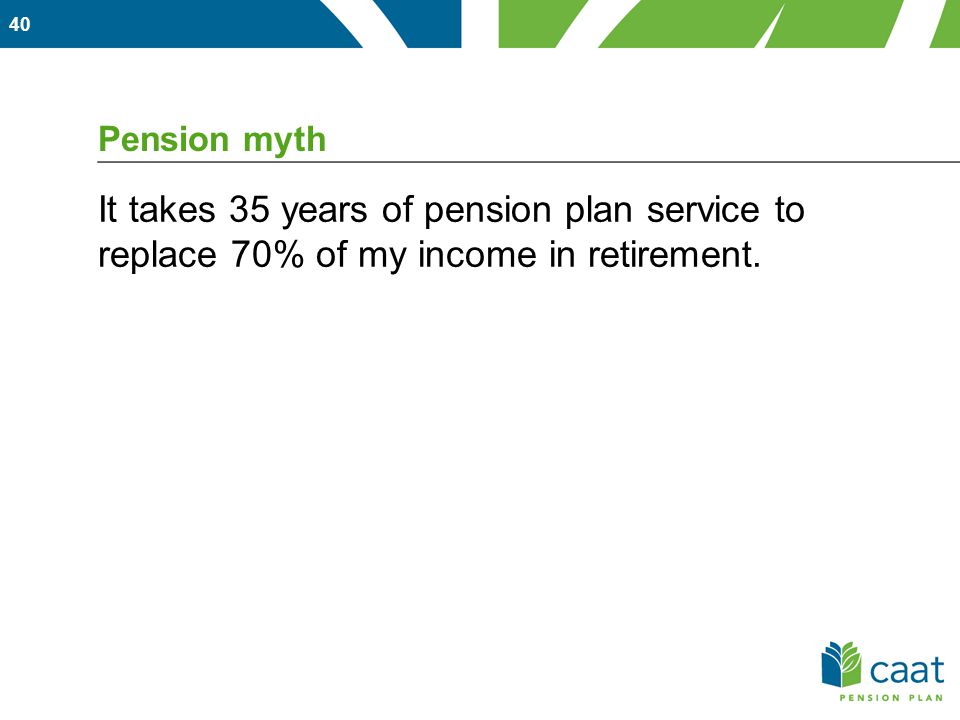 40

Pension myth

It takes 35 years of pension plan service to replace 70% of my income in retirement.

caat
PENSION PLAN